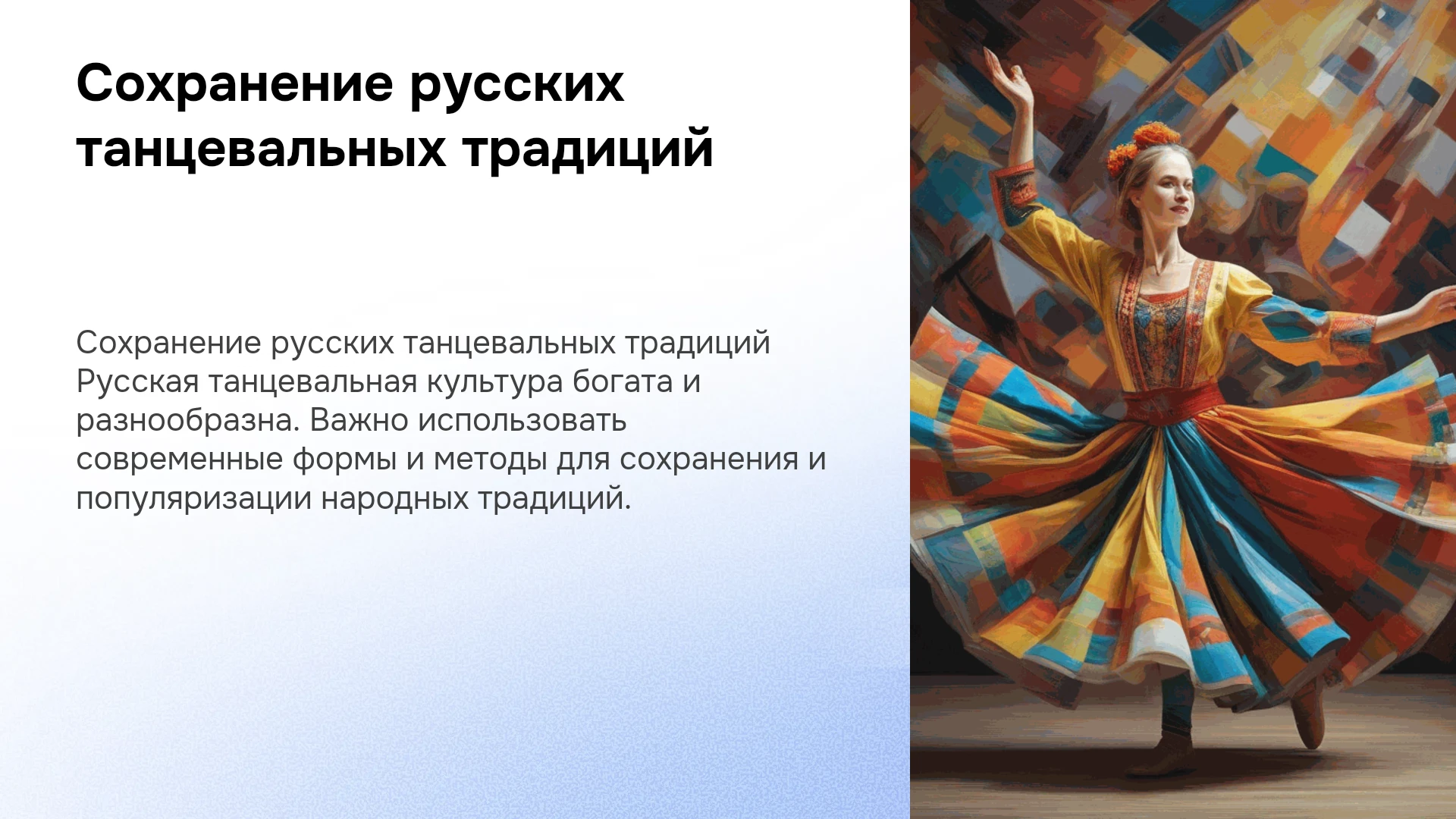 Сохранение русских танцевальных традиций

Сохранение русских танцевальных традиций Русская танцевальная культура богата и разнообразна. Важно использовать современные формы и методы для сохранения и популяризации народных традиций.